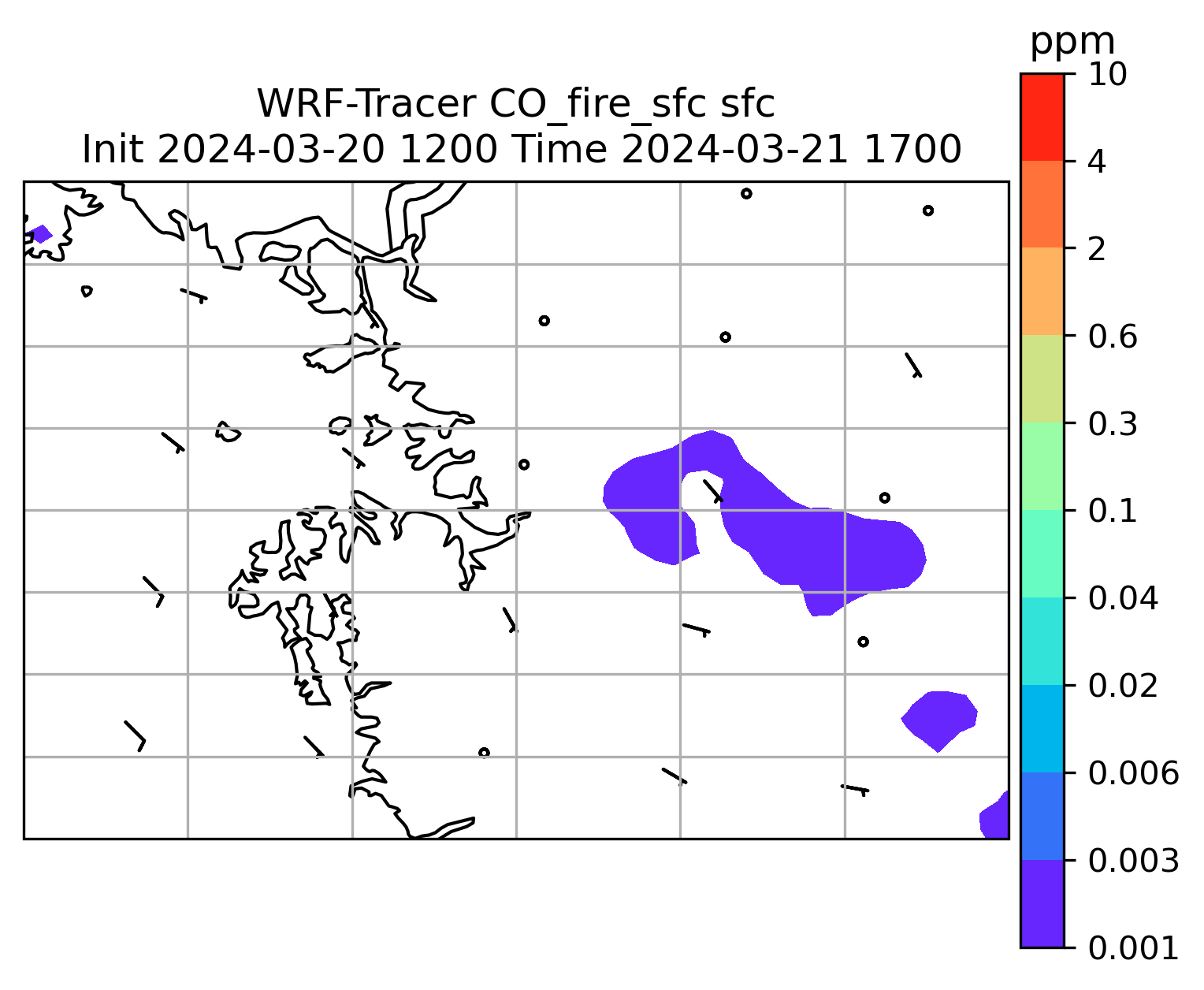 WRF-Tracer CO_fire_sfc sfc
Init 2024-03-20 1200 Time 2024-03-21 1700

ppm
10
4
2
0.6
0.3
0.1
0.04
0.02
0.006
0.003
0.001